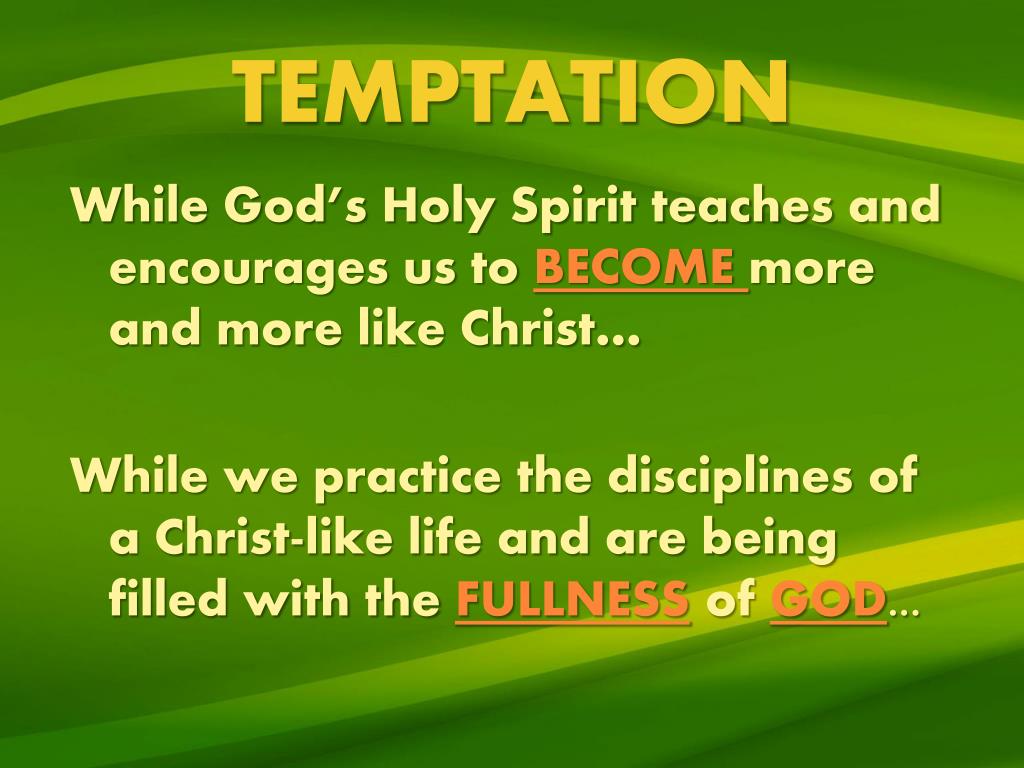 TEMPTATION

While God's Holy Spirit teaches and encourages us to BECOME more and more like Christ…

While we practice the disciplines of a Christ-like life and are being filled with the FULLNESS of GOD…